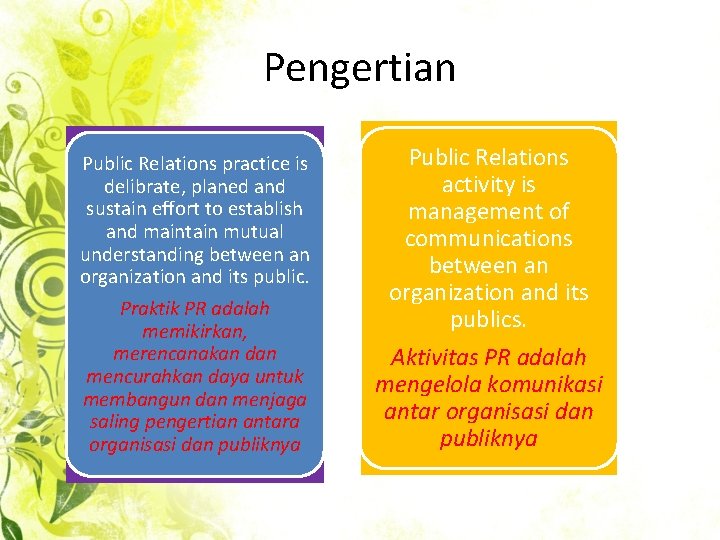 Pengertian

Public Relations practice is delibrate, planed and sustain effort to establish and maintain mutual understanding between an organization and its public.

Praktik PR adalah memikirkan, merencanakan dan mencurahkan daya untuk membangun dan menjaga saling pengertian antara organisasi dan publiknya

Public Relations activity is management of communications between an organization and its publics.

Aktivitas PR adalah mengelola komunikasi antar organisasi dan publiknya